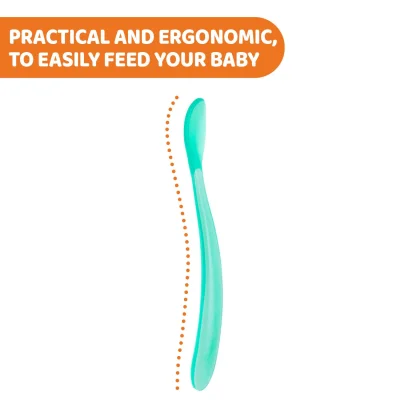 PRACTICAL AND ERGONOMIC, TO EASILY FEED YOUR BABY